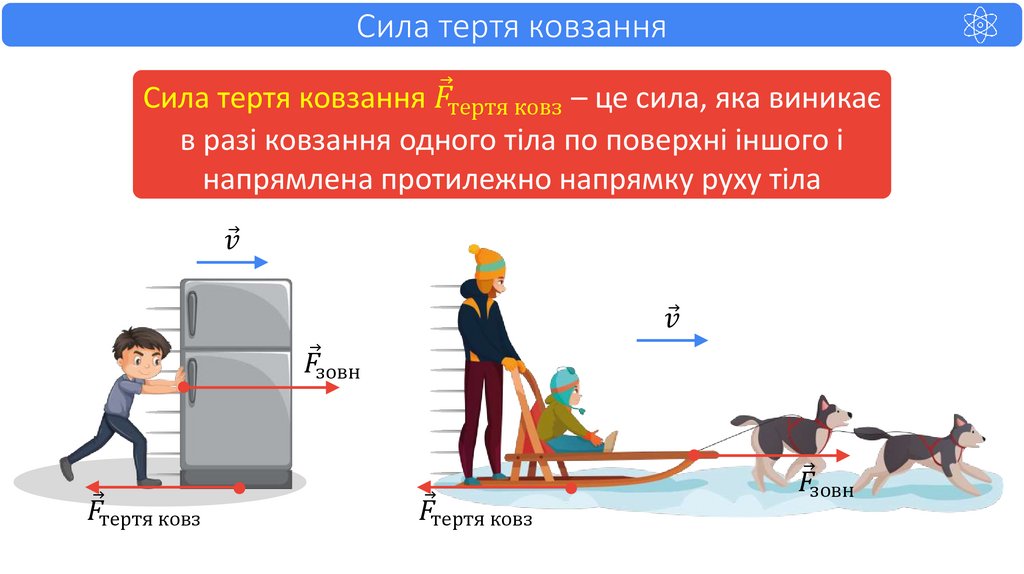 Сила тертя ковзання

Сила тертя ковзання $\vec{F}_{\text{тертя ковз}}$ – це сила, яка виникає в разі ковзання одного тіла по поверхні іншого і напрямлена протилежно напрямку руху тіла

$\vec{v}$

$\vec{F}_{\text{зовн}}$

$\vec{F}_{\text{тертя ковз}}$

$\vec{v}$

$\vec{F}_{\text{зовн}}$

$\vec{F}_{\text{тертя ковз}}$